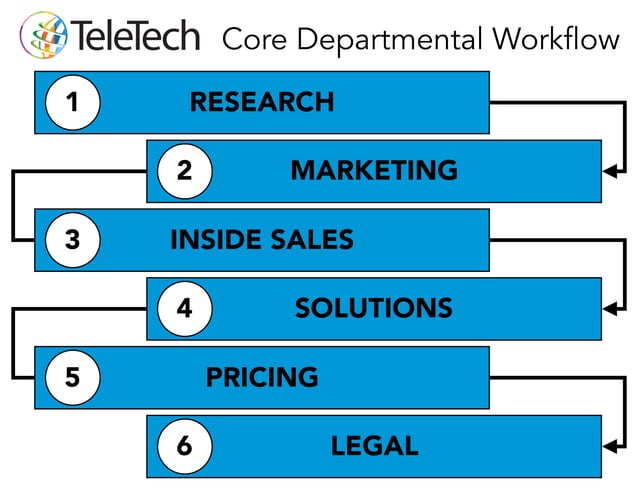 TeleTech Core Departmental Workflow

1 RESEARCH

2 MARKETING

3 INSIDE SALES

4 SOLUTIONS

5 PRICING

6 LEGAL